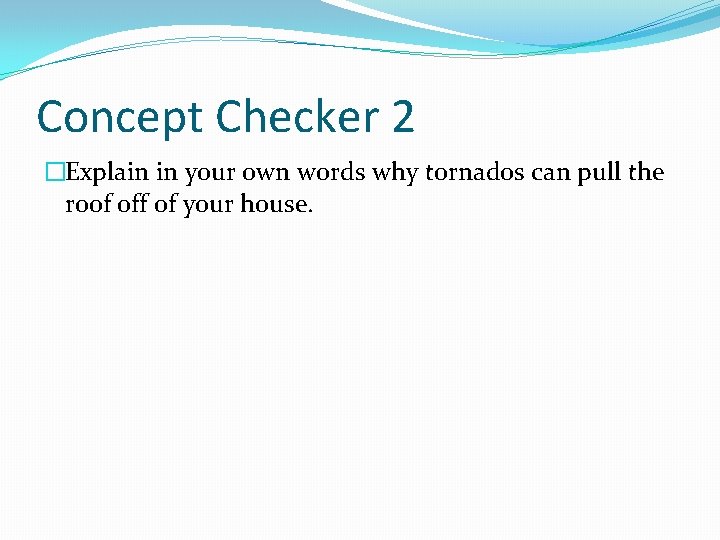 Concept Checker 2

Explain in your own words why tornados can pull the roof off of your house.